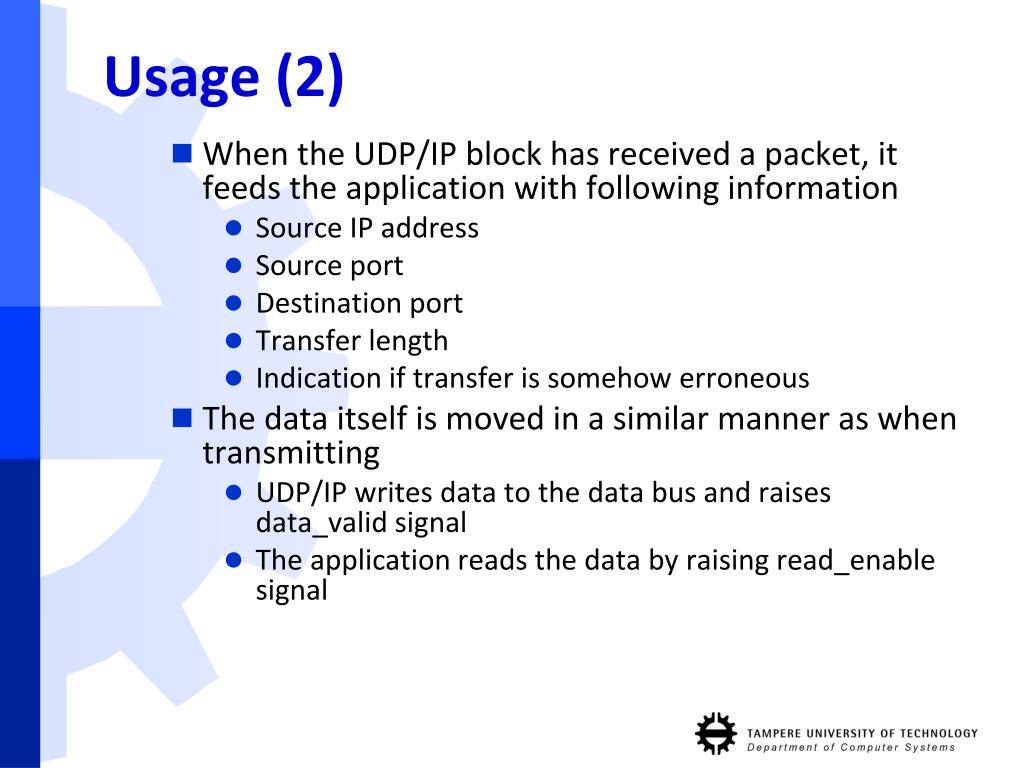 Usage (2)

When the UDP/IP block has received a packet, it feeds the application with following information

Source IP address

Source port

Destination port

Transfer length

Indication if transfer is somehow erroneous

The data itself is moved in a similar manner as when transmitting

UDP/IP writes data to the data bus and raises data_valid signal

The application reads the data by raising read_enable signal

TAMPERE UNIVERSITY OF TECHNOLOGY
Department of Computer Systems